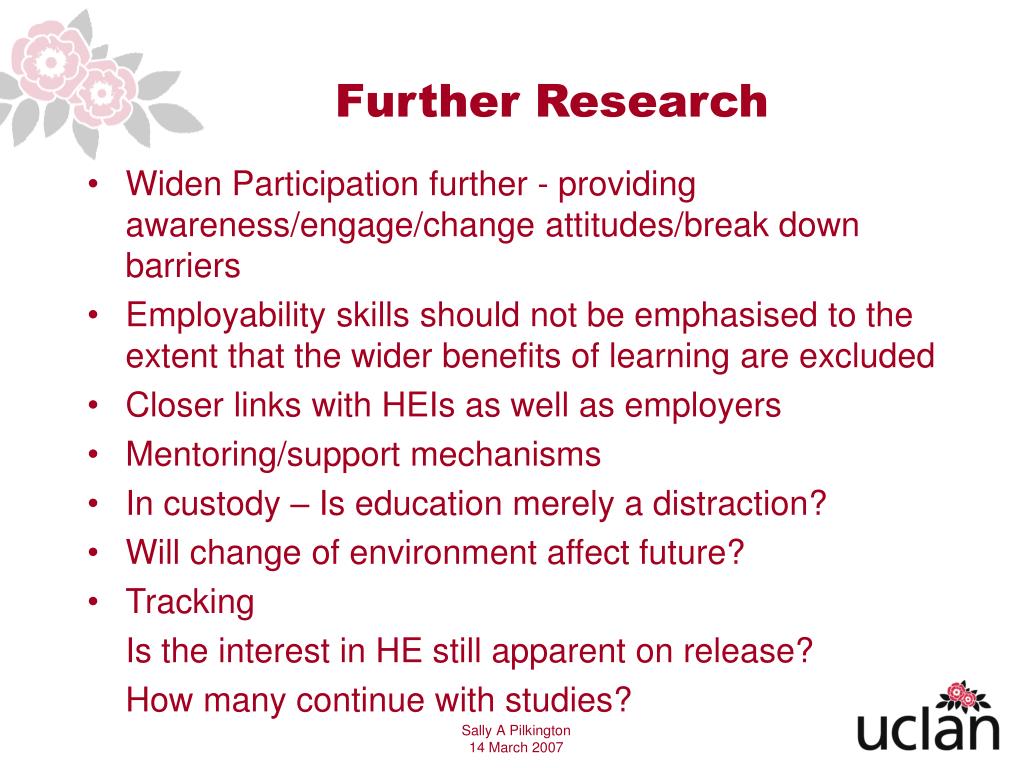 Further Research

• Widen Participation further - providing awareness/engage/change attitudes/break down barriers
• Employability skills should not be emphasised to the extent that the wider benefits of learning are excluded
• Closer links with HEIs as well as employers
• Mentoring/support mechanisms
• In custody – Is education merely a distraction?
• Will change of environment affect future?
• Tracking
Is the interest in HE still apparent on release?
How many continue with studies?

Sally A Pilkington
14 March 2007

uclan